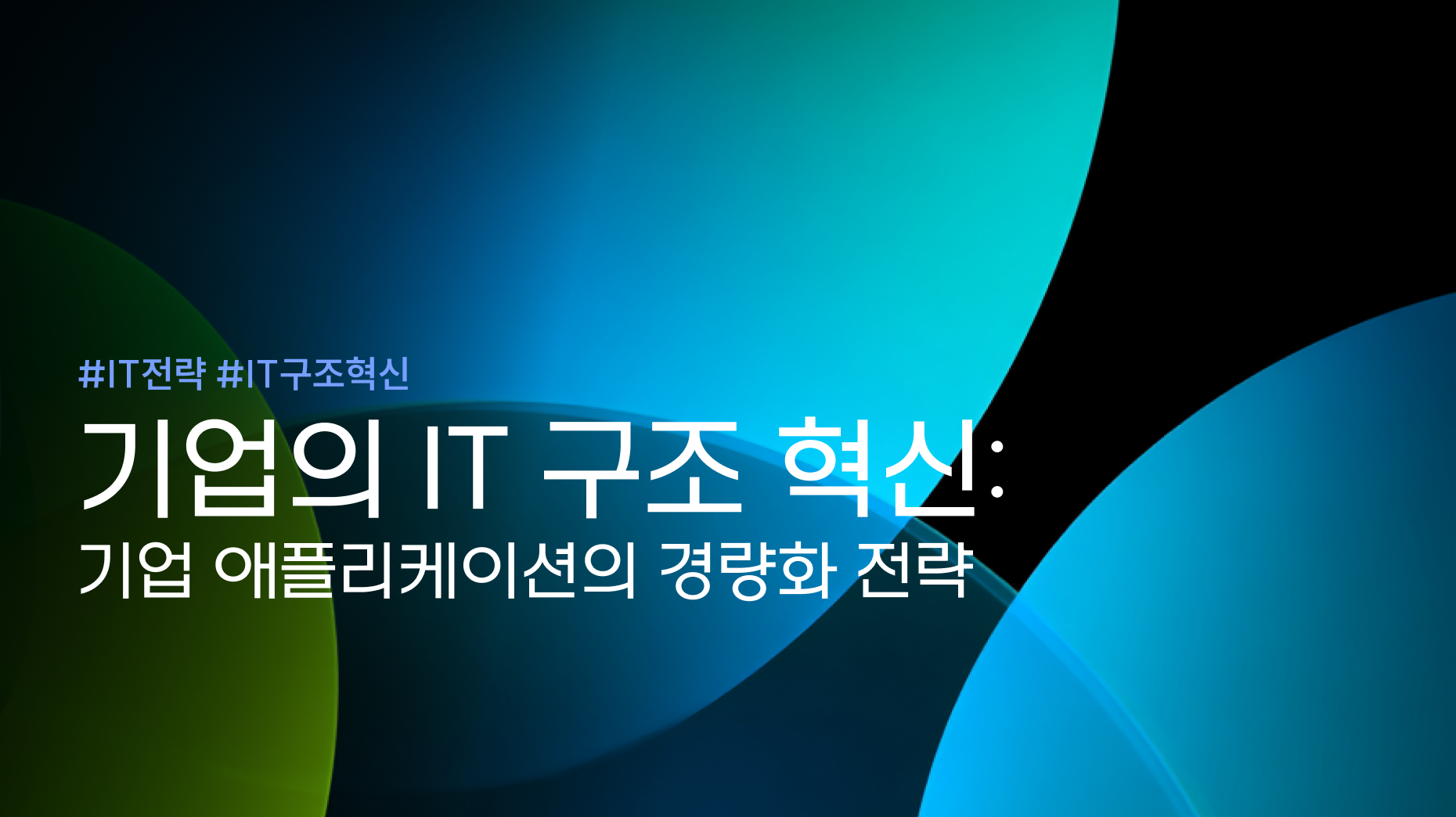 #IT전략 #IT구조혁신

기업의 IT 구조 혁신:
기업 애플리케이션의 경량화 전략